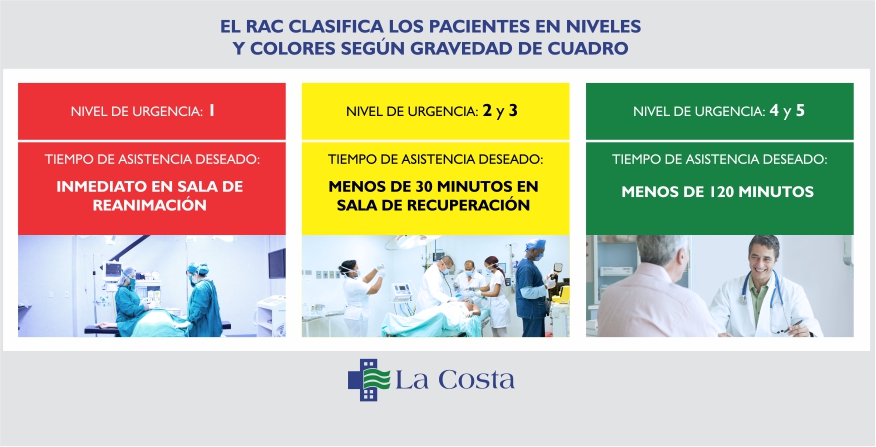 EL RAC CLASIFICA LOS PACIENTES EN NIVELES Y COLORES SEGÚN GRAVEDAD DE CUADRO

NIVEL DE URGENCIA: 1

TIEMPO DE ASISTENCIA DESEADO:

INMEDIATO EN SALA DE REANIMACIÓN

NIVEL DE URGENCIA: 2 y 3

TIEMPO DE ASISTENCIA DESEADO:

MENOS DE 30 MINUTOS EN SALA DE RECUPERACIÓN

NIVEL DE URGENCIA: 4 y 5

TIEMPO DE ASISTENCIA DESEADO:

MENOS DE 120 MINUTOS

La Costa